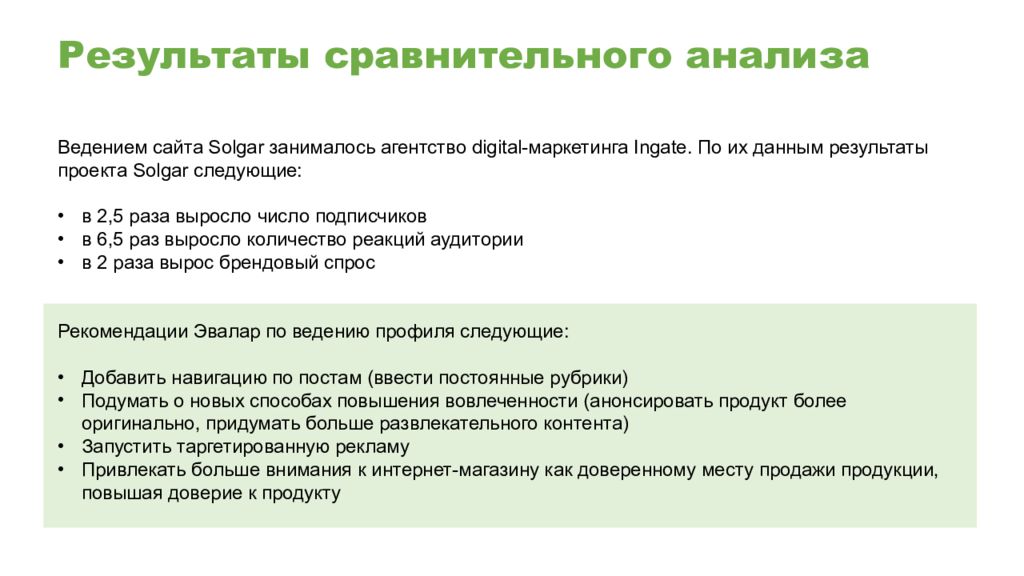 Результаты сравнительного анализа

Ведением сайта Solgar занималось агентство digital-маркетинга Ingate. По их данным результаты проекта Solgar следующие:

• в 2,5 раза выросло число подписчиков
• в 6,5 раз выросло количество реакций аудитории
• в 2 раза вырос брендовый спрос

Рекомендации Эвалар по ведению профиля следующие:

• Добавить навигацию по постам (ввести постоянные рубрики)
• Подумать о новых способах повышения вовлеченности (анонсировать продукт более оригинально, придумать больше развлекательного контента)
• Запустить таргетированную рекламу
• Привлекать больше внимания к интернет-магазину как доверенному месту продажи продукции, повышая доверие к продукту